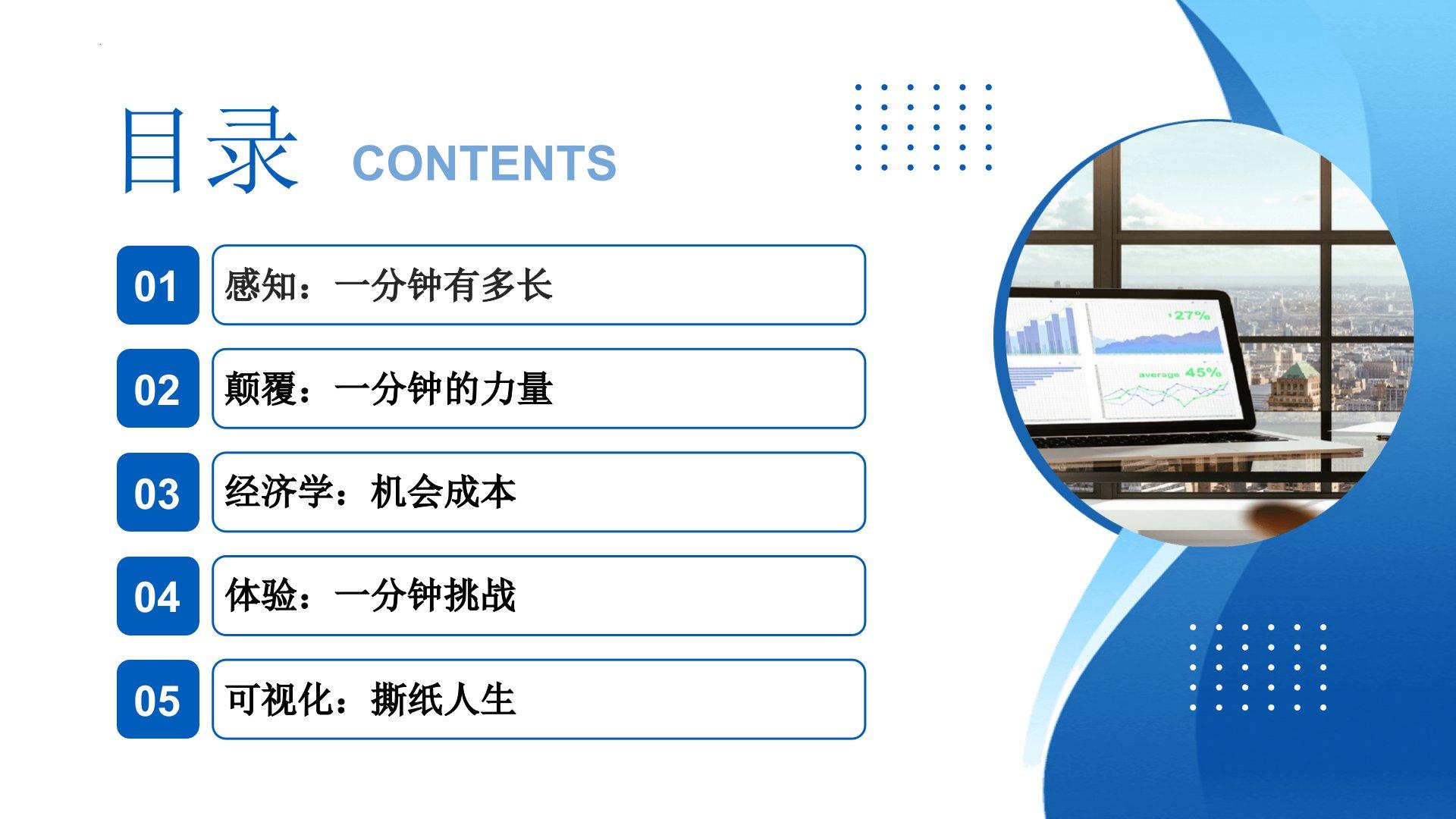 目录 CONTENTS

01 感知：一分钟有多长

02 颠覆：一分钟的力量

03 经济学：机会成本

04 体验：一分钟挑战

05 可视化：撕纸人生

27%

average 45%